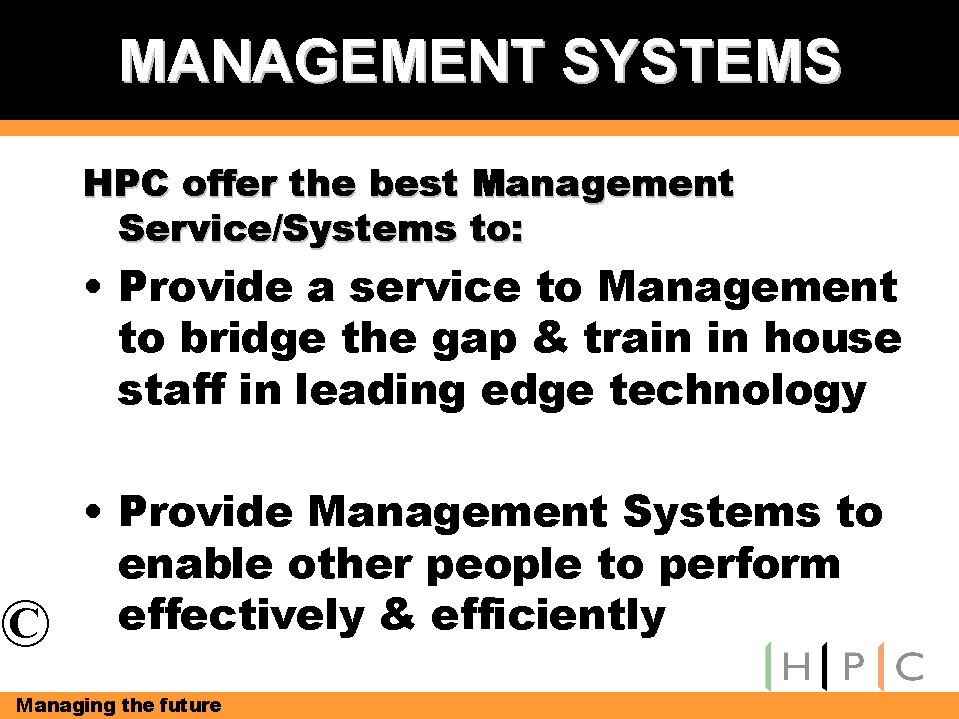 MANAGEMENT SYSTEMS

HPC offer the best Management Service/Systems to:

• Provide a service to Management to bridge the gap & train in house staff in leading edge technology

• Provide Management Systems to enable other people to perform effectively & efficiently

©

H P C

Managing the future